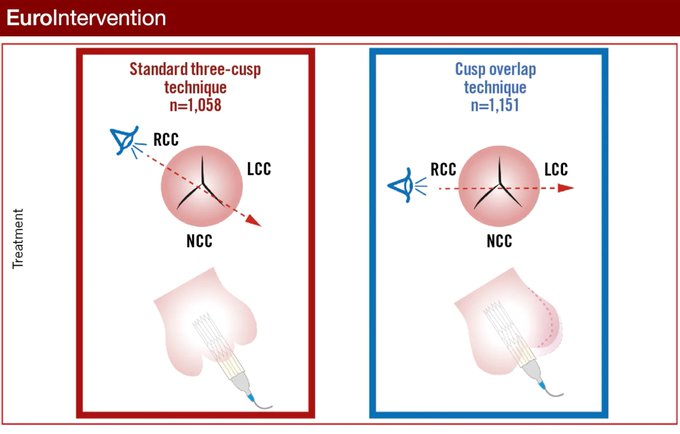 EuroIntervention

Treatment

Standard three-cusp technique
n=1,058

RCC
LCC
NCC

Cusp overlap technique
n=1,151

RCC
LCC
NCC